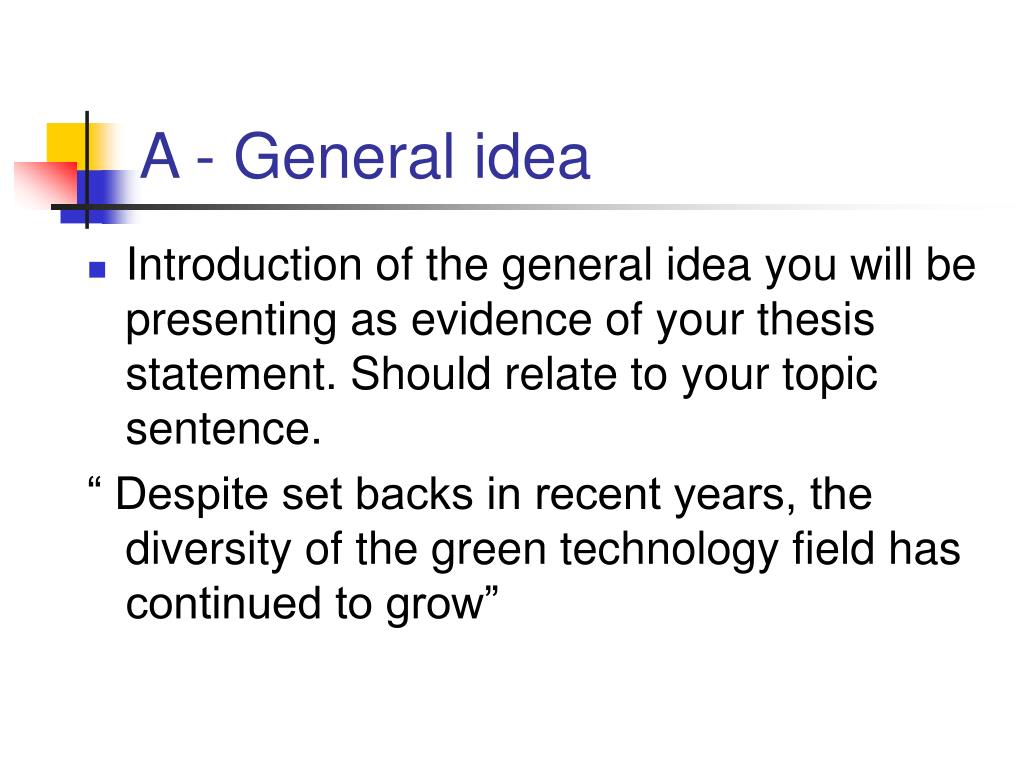 A - General idea

Introduction of the general idea you will be presenting as evidence of your thesis statement. Should relate to your topic sentence.

“ Despite set backs in recent years, the diversity of the green technology field has continued to grow”